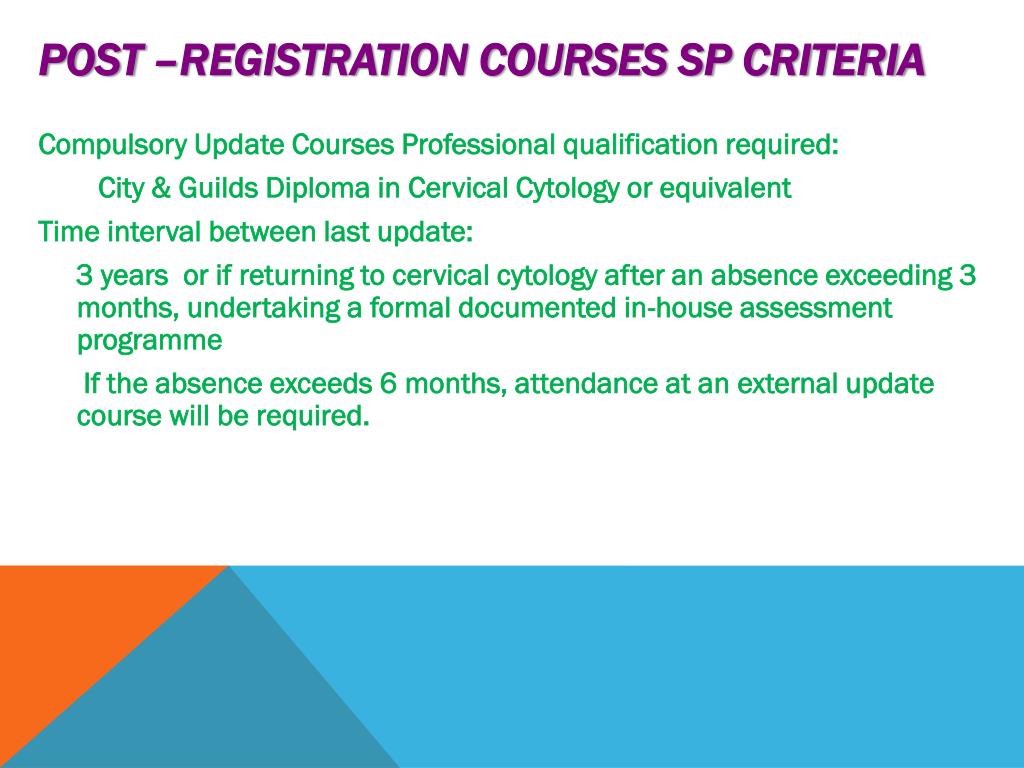 POST –REGISTRATION COURSES SP CRITERIA

Compulsory Update Courses Professional qualification required:

City & Guilds Diploma in Cervical Cytology or equivalent

Time interval between last update:

3 years or if returning to cervical cytology after an absence exceeding 3 months, undertaking a formal documented in-house assessment programme

If the absence exceeds 6 months, attendance at an external update course will be required.